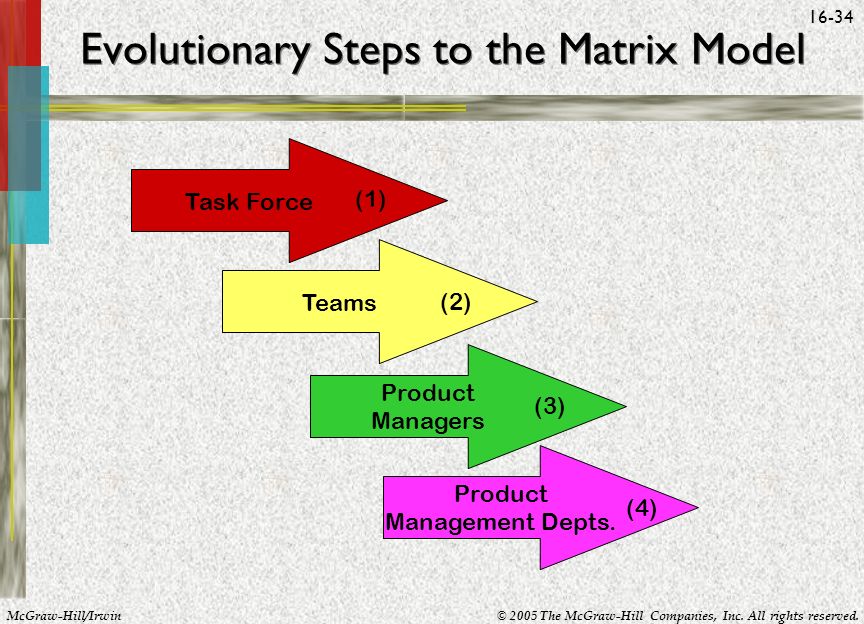 16-34

Evolutionary Steps to the Matrix Model

Task Force (1)

Teams (2)

Product Managers (3)

Product Management Depts. (4)

McGraw-Hill/Irwin

© 2005 The McGraw-Hill Companies, Inc. All rights reserved.